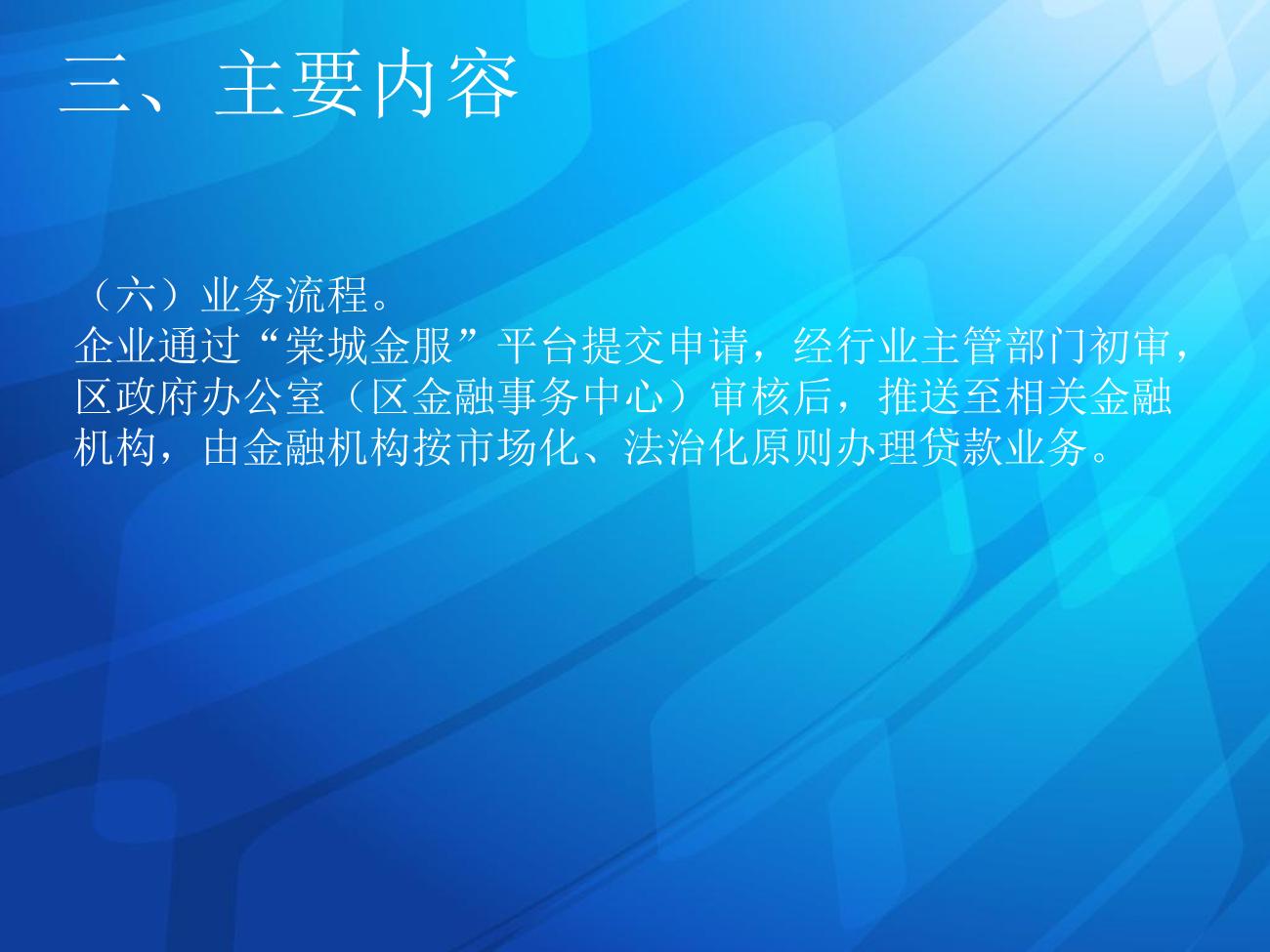 三、主要内容

（六）业务流程。
企业通过“棠城金服”平台提交申请，经行业主管部门初审，区政府办公室（区金融事务中心）审核后，推送至相关金融机构，由金融机构按市场化、法治化原则办理贷款业务。